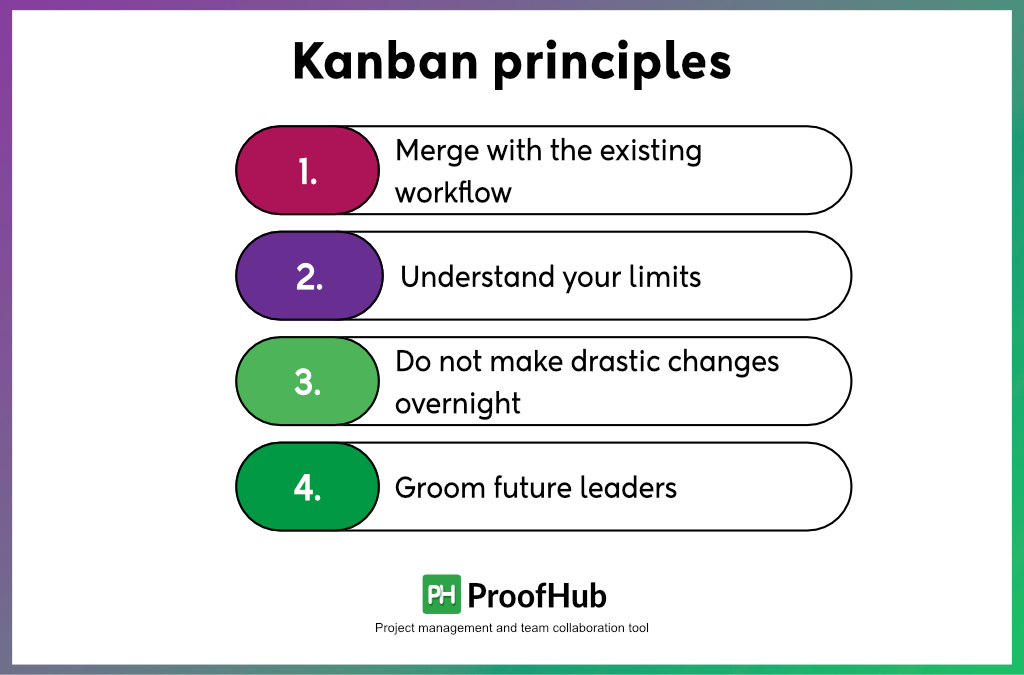 Kanban principles

1. Merge with the existing workflow

2. Understand your limits

3. Do not make drastic changes overnight

4. Groom future leaders

PH ProofHub

Project management and team collaboration tool